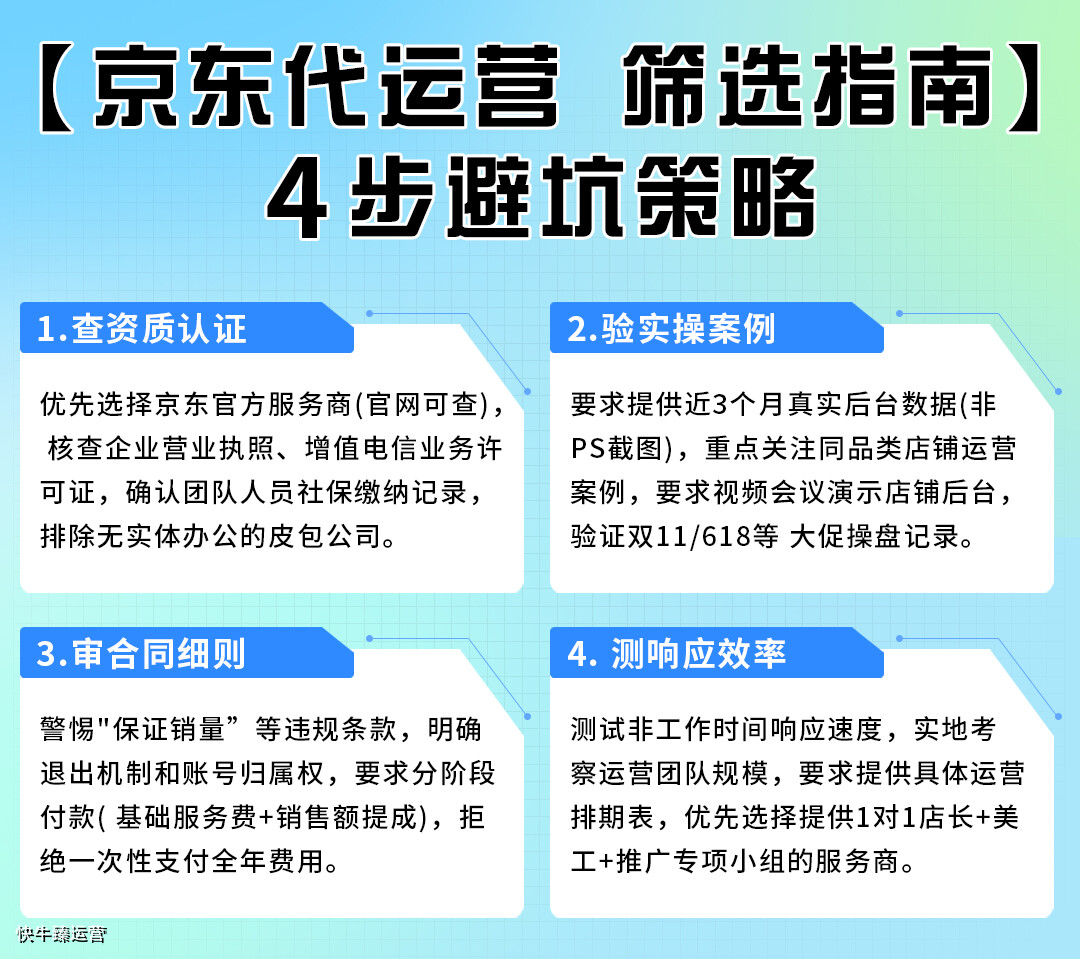 【京东代运营 筛选指南】
4步避坑策略

1.查资质认证

优先选择京东官方服务商(官网可查)，核查企业营业执照、增值电信业务许可证，确认团队人员社保缴纳记录，排除无实体办公的皮包公司。

2.验实操案例

要求提供近3个月真实后台数据(非PS截图)，重点关注同品类店铺运营案例，要求视频会议演示店铺后台，验证双11/618等 大促操盘记录。

3.审合同细则

警惕"保证销量”等违规条款，明确退出机制和账号归属权，要求分阶段付款( 基础服务费+销售额提成)，拒绝一次性支付全年费用。

4. 测响应效率

测试非工作时间响应速度，实地考察运营团队规模，要求提供具体运营排期表，优先选择提供1对1店长+美工+推广专项小组的服务商。

快牛臻运营